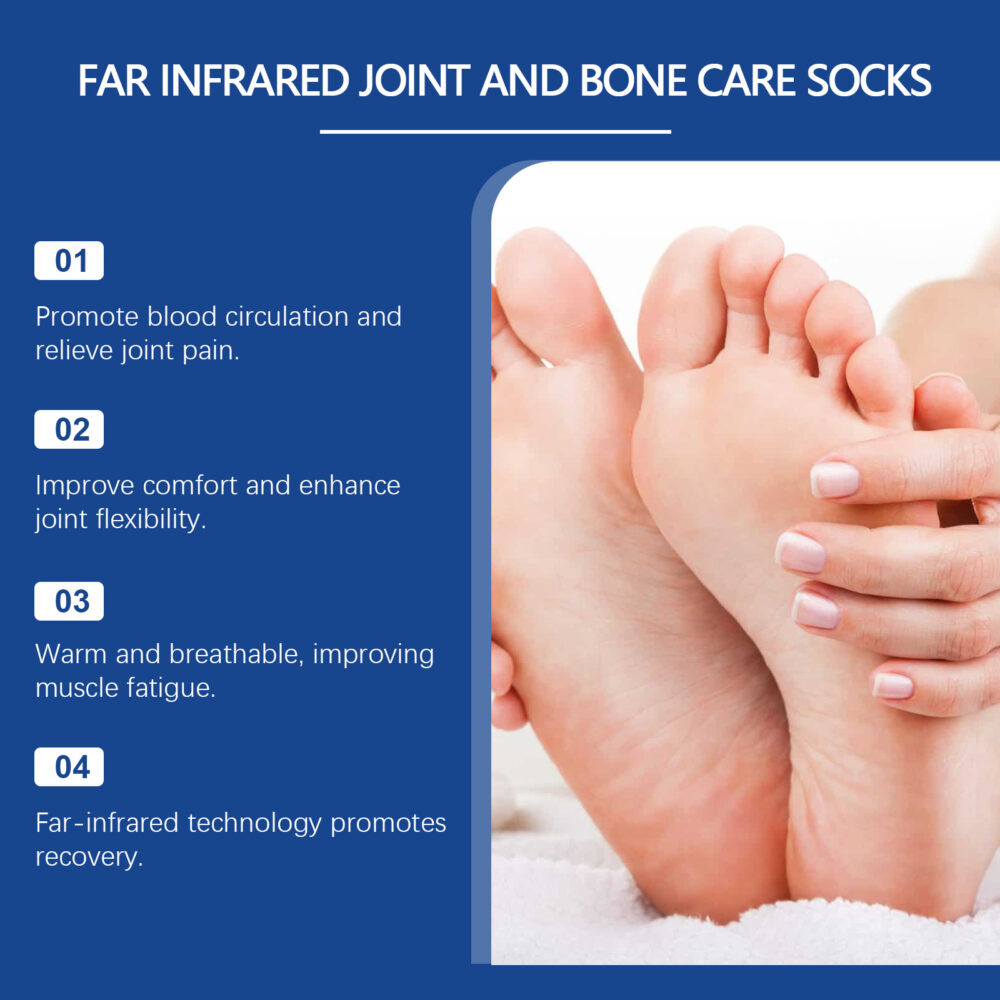 FAR INFRARED JOINT AND BONE CARE SOCKS

01

Promote blood circulation and relieve joint pain.

02

Improve comfort and enhance joint flexibility.

03

Warm and breathable, improving muscle fatigue.

04

Far-infrared technology promotes recovery.